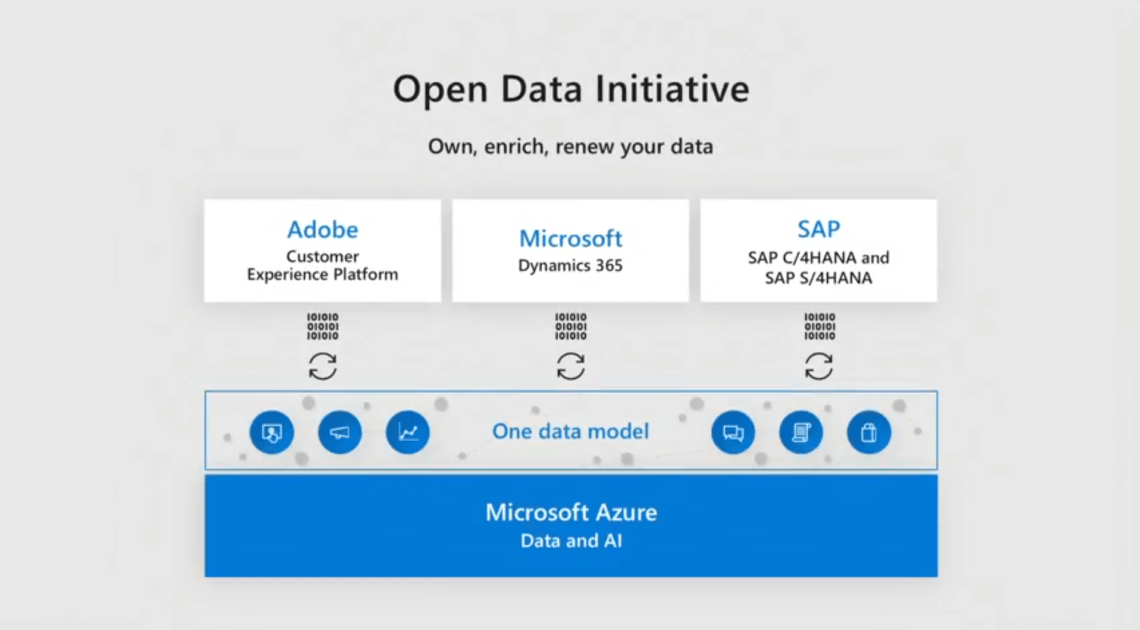 Open Data Initiative

Own, enrich, renew your data

Adobe
Customer Experience Platform

Microsoft
Dynamics 365

SAP
SAP C/4HANA and SAP S/4HANA

101010
010101
101010

101010
010101
101010

101010
010101
101010

One data model

Microsoft Azure
Data and AI